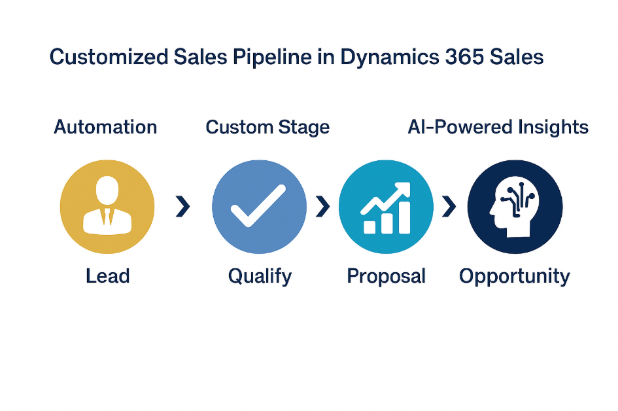 Customized Sales Pipeline in Dynamics 365 Sales

Automation

Custom Stage

AI-Powered Insights

Lead

Qualify

Proposal

Opportunity